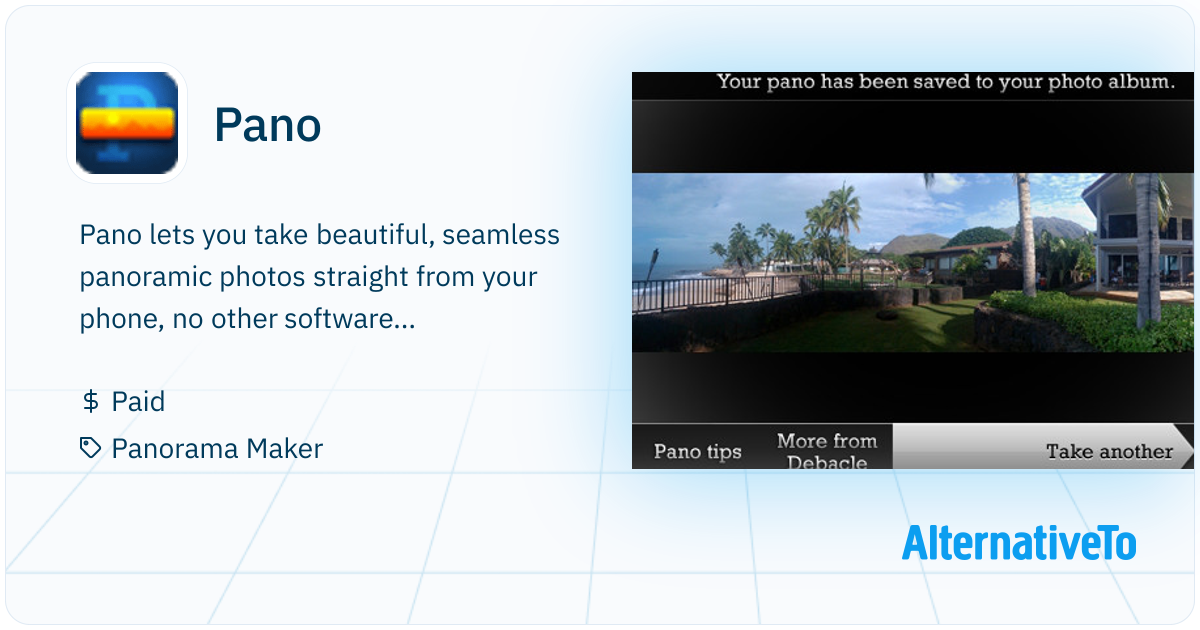 Pano

Pano lets you take beautiful, seamless panoramic photos straight from your phone, no other software...

$ Paid

Panorama Maker

Your pano has been saved to your photo album.

Pano tips

More from Debacle

Take another

AlternativeTo